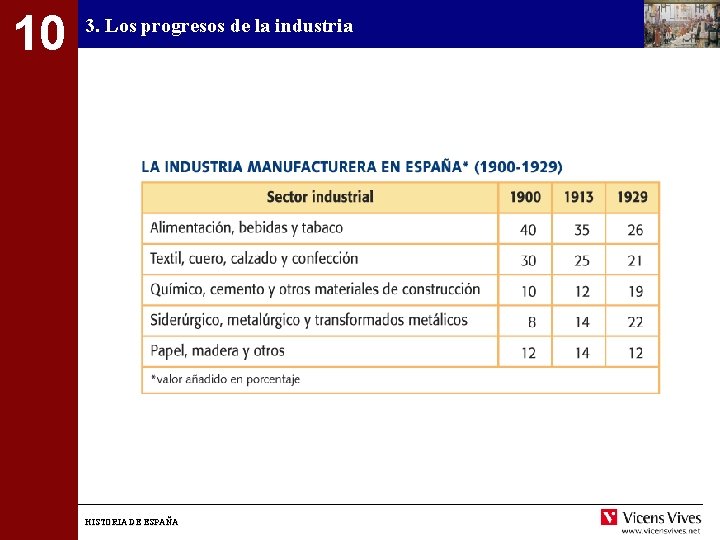 10

3. Los progresos de la industria

LA INDUSTRIA MANUFACTURERA EN ESPAÑA* (1900-1929)

| Sector industrial | 1900 | 1913 | 1929 |
|---|---|---|---|
| Alimentación, bebidas y tabaco | 40 | 35 | 26 |
| Textil, cuero, calzado y confección | 30 | 25 | 21 |
| Químico, cemento y otros materiales de construcción | 10 | 12 | 19 |
| Siderúrgico, metalúrgico y transformados metálicos | 8 | 14 | 22 |
| Papel, madera y otros | 12 | 14 | 12 |

*valor añadido en porcentaje

HISTORIA DE ESPAÑA

Vicens Vives
www.vicensvives.net